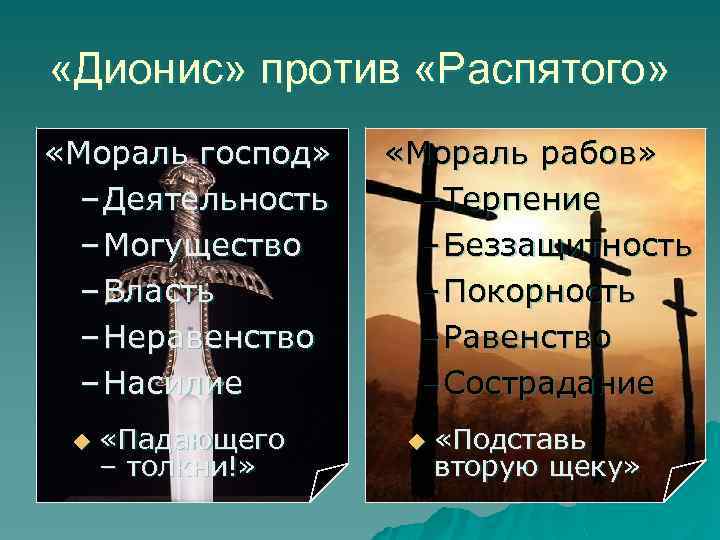 «Дионис» против «Распятого»

«Мораль господ»
– Деятельность
– Могущество
– Власть
– Неравенство
– Насилие

«Падающего – толкни!»

«Мораль рабов»
– Терпение
– Беззащитность
– Покорность
– Равенство
– Сострадание

«Подставь вторую щеку»